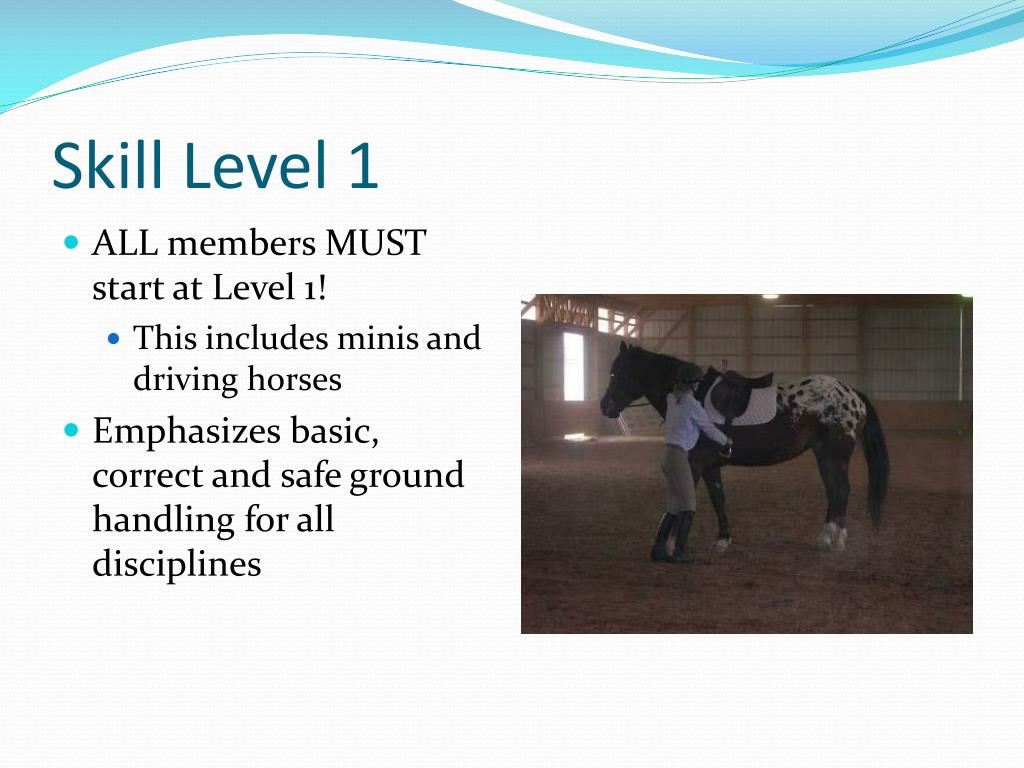 Skill Level 1

- ALL members MUST start at Level 1!
  - This includes minis and driving horses
- Emphasizes basic, correct and safe ground handling for all disciplines